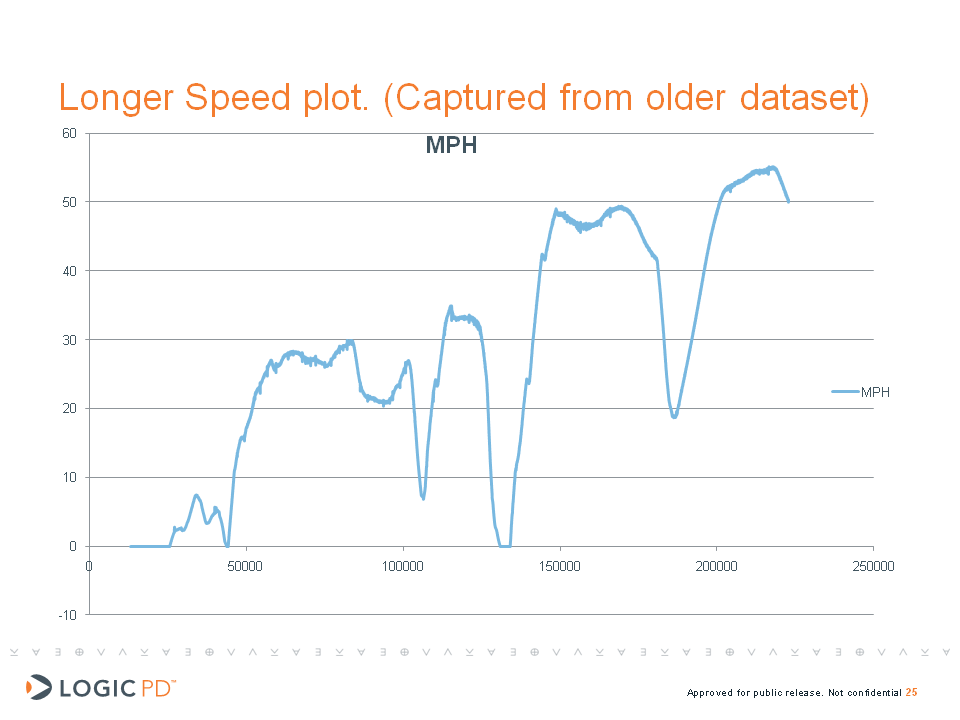 Longer Speed plot. (Captured from older dataset)

MPH

60
50
40
30
20
10
0
-10

0 50000 100000 150000 200000 250000

MPH

LOGIC PD™

Approved for public release. Not confidential 25